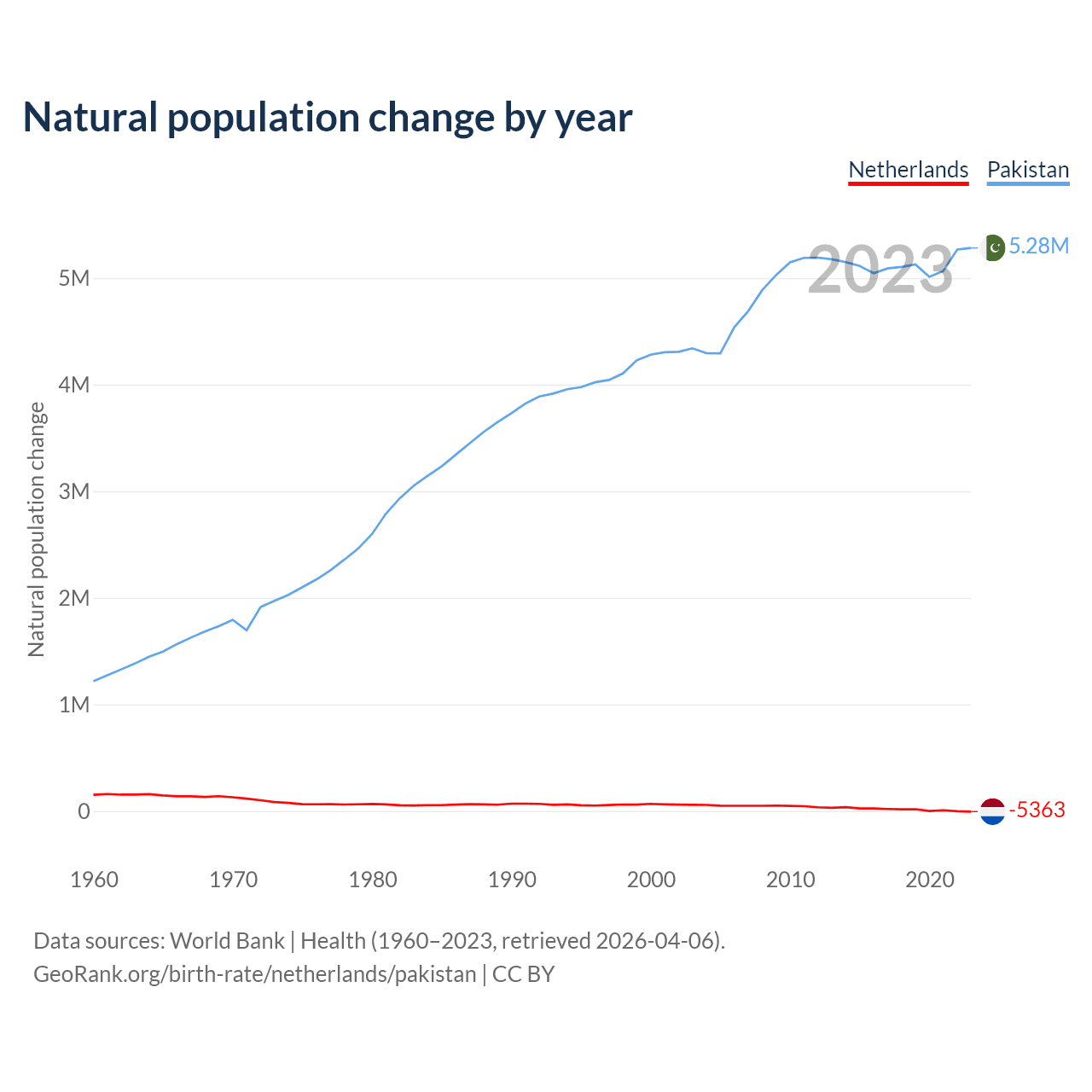 Natural population change by year

Netherlands Pakistan

2023

5.28M

-5363

Natural population change

5M
4M
3M
2M
1M
0

1960 1970 1980 1990 2000 2010 2020

Data sources: World Bank | Health (1960–2023, retrieved 2026-04-06).
GeoRank.org/birth-rate/netherlands/pakistan | CC BY